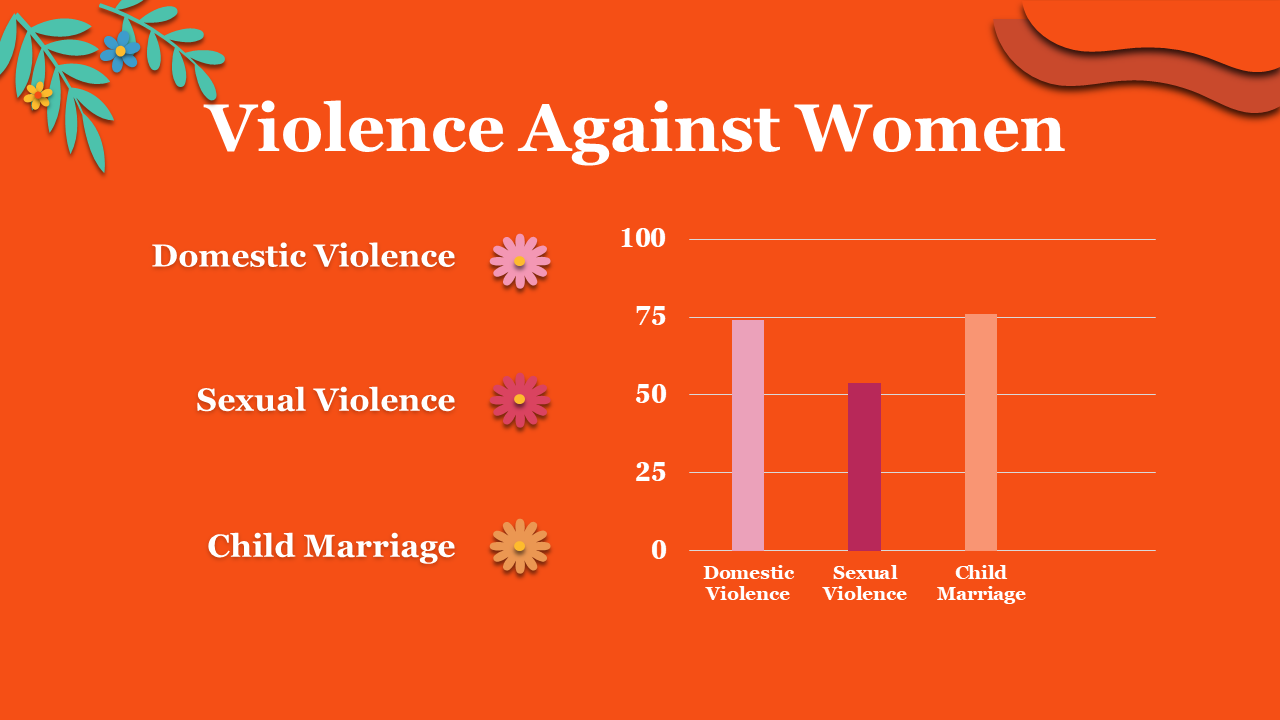 Violence Against Women

Domestic Violence

Sexual Violence

Child Marriage

100
75
50
25
0

Domestic Violence
Sexual Violence
Child Marriage